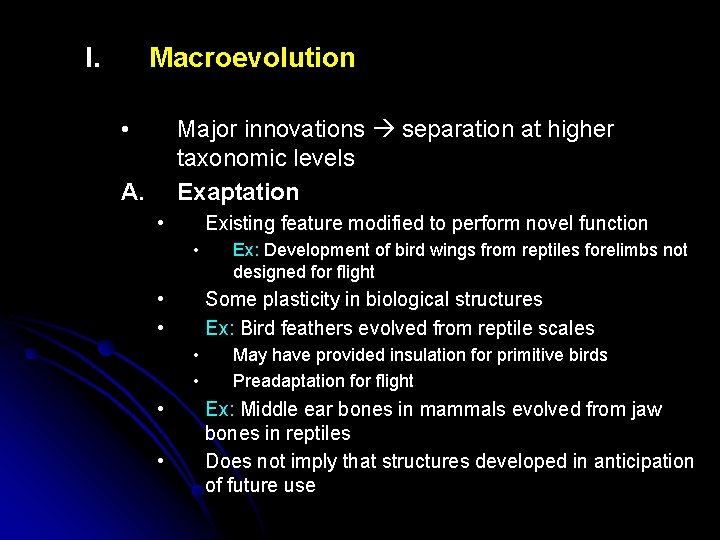 I. Macroevolution

• Major innovations → separation at higher taxonomic levels

A. Exaptation

• Existing feature modified to perform novel function

• Ex: Development of bird wings from reptiles forelimbs not designed for flight

• Some plasticity in biological structures

• Ex: Bird feathers evolved from reptile scales

• May have provided insulation for primitive birds

• Preadaptation for flight

• Ex: Middle ear bones in mammals evolved from jaw bones in reptiles

• Does not imply that structures developed in anticipation of future use